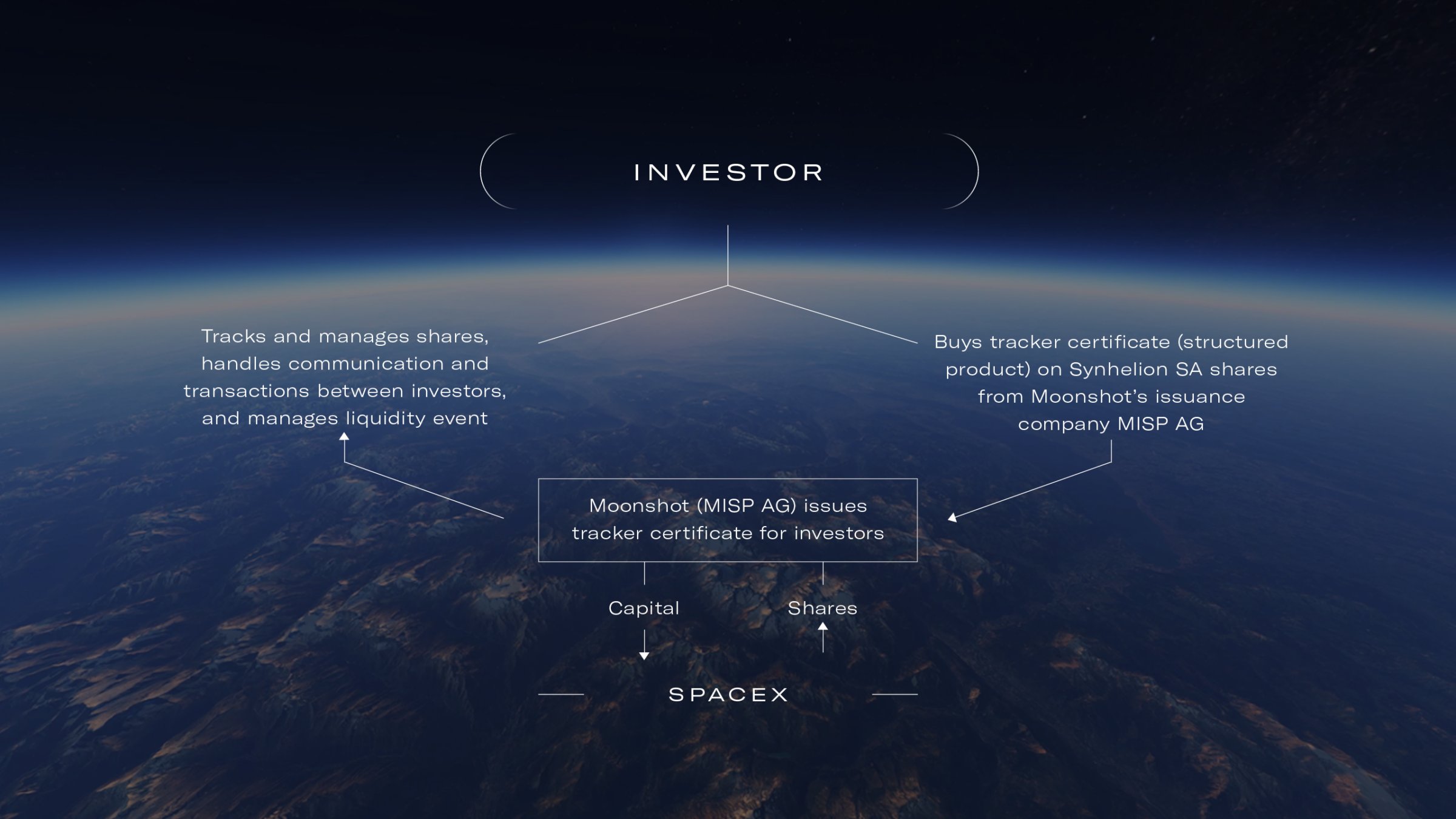 INVESTOR

Tracks and manages shares, handles communication and transactions between investors, and manages liquidity event

Buys tracker certificate (structured product) on Synhelion SA shares from Moonshot's issuance company MISP AG

Moonshot (MISP AG) issues tracker certificate for investors

Capital

Shares

SPACEX